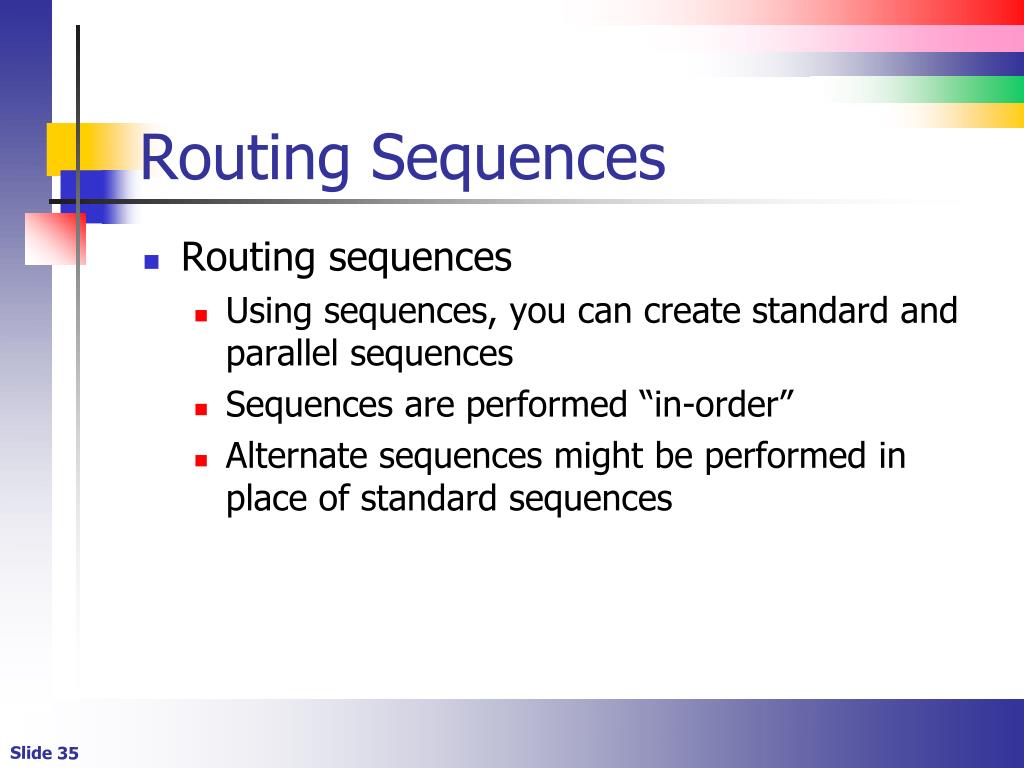 Routing Sequences

Routing sequences

Using sequences, you can create standard and parallel sequences

Sequences are performed “in-order”

Alternate sequences might be performed in place of standard sequences

Slide 35